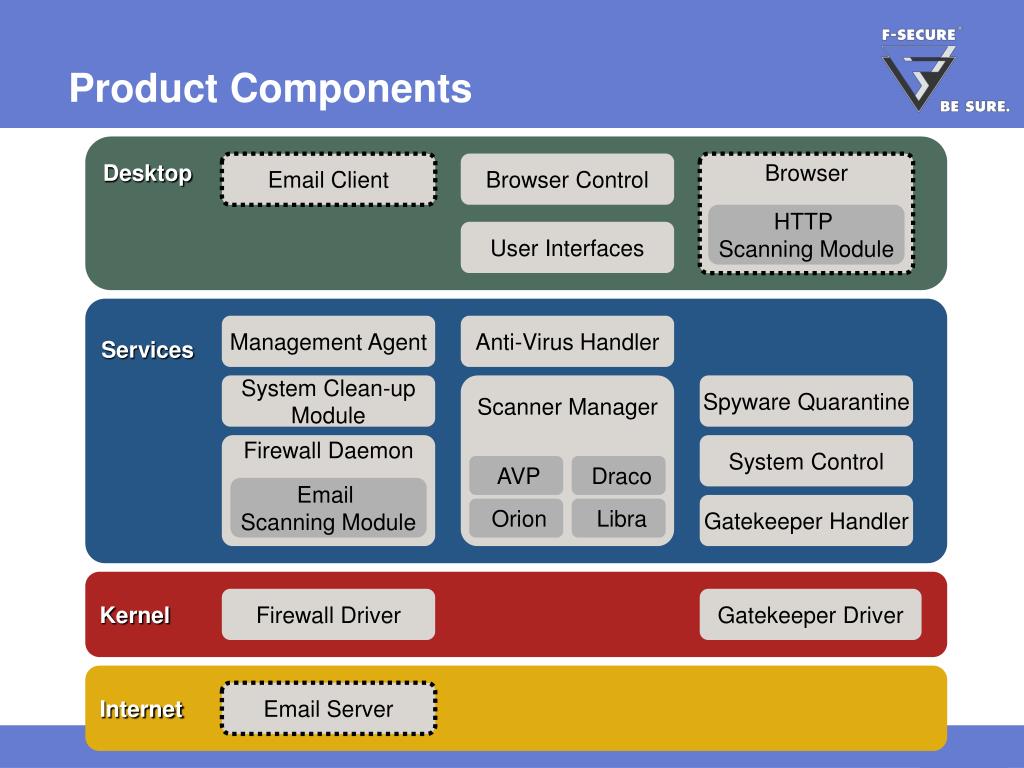 Product Components

F-SECURE®
BE SURE.

Desktop
Email Client
Browser Control
User Interfaces
Browser
HTTP Scanning Module

Services
Management Agent
System Clean-up Module
Firewall Daemon
Email Scanning Module
Anti-Virus Handler
Scanner Manager
AVP
Draco
Orion
Libra
Spyware Quarantine
System Control
Gatekeeper Handler

Kernel
Firewall Driver
Gatekeeper Driver

Internet
Email Server